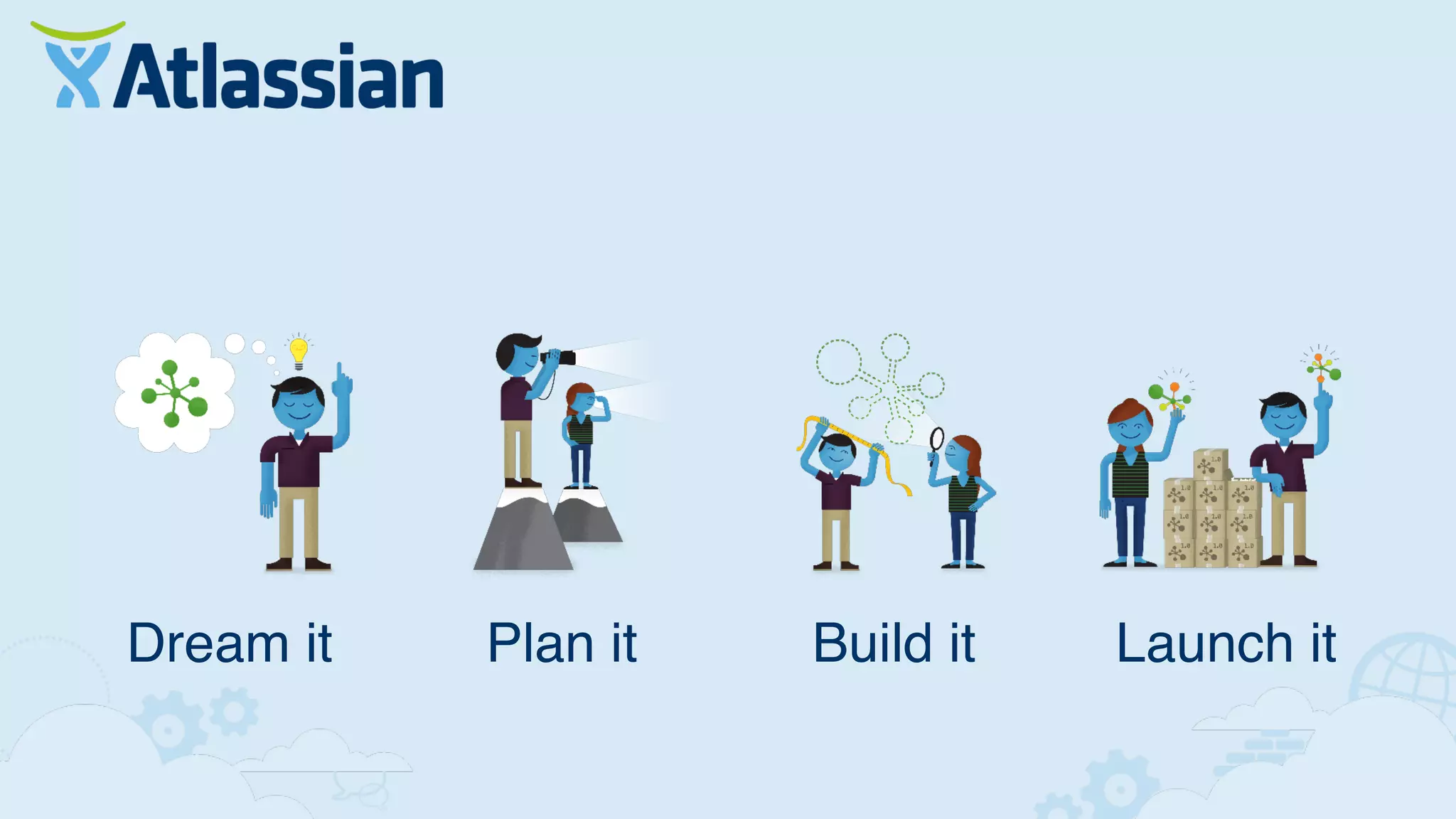 Atlassian

Dream it

Plan it

Build it

Launch it